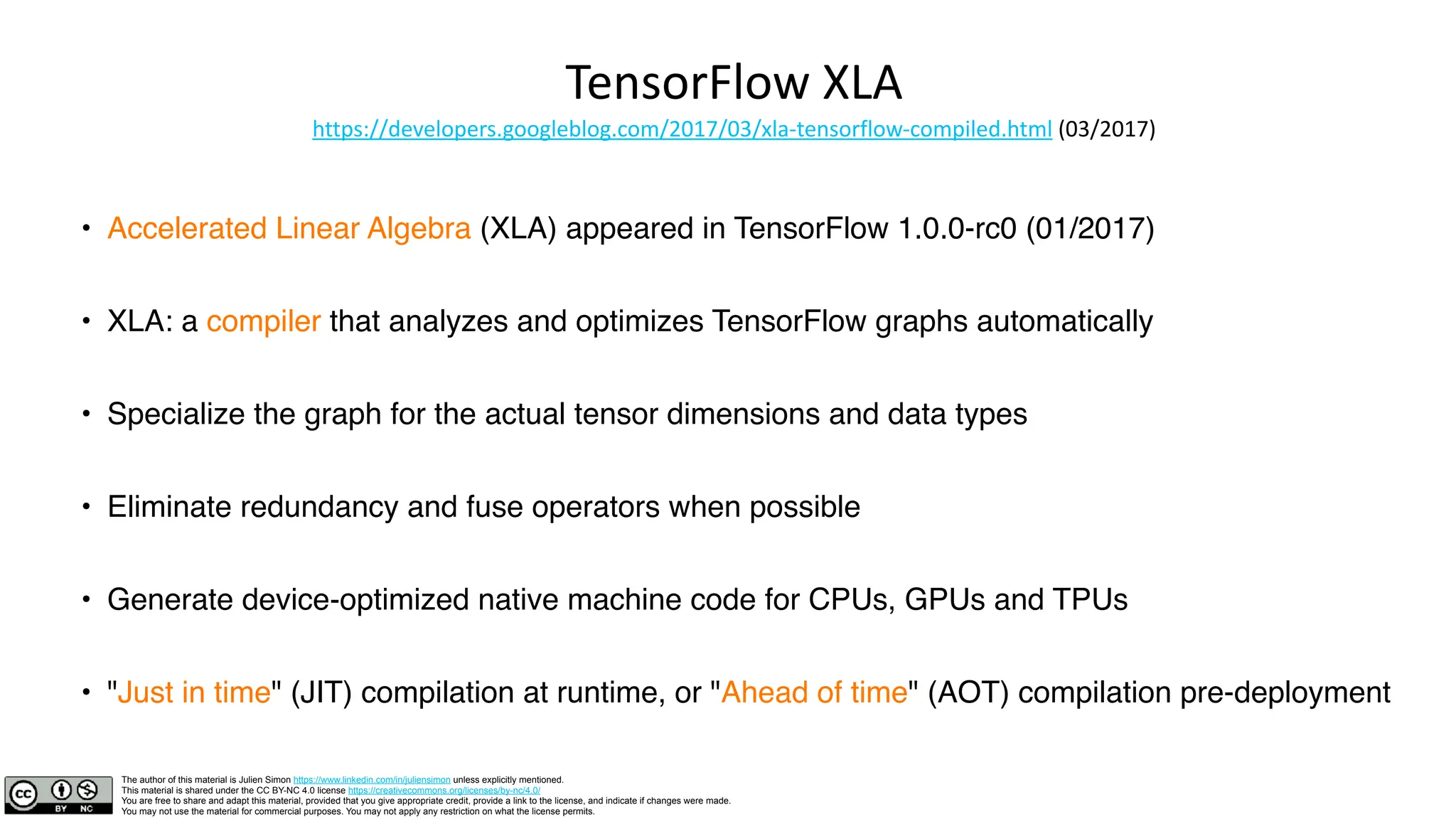 TensorFlow XLA

https://developers.googleblog.com/2017/03/xla-tensorflow-compiled.html (03/2017)

• Accelerated Linear Algebra (XLA) appeared in TensorFlow 1.0.0-rc0 (01/2017)

• XLA: a compiler that analyzes and optimizes TensorFlow graphs automatically

• Specialize the graph for the actual tensor dimensions and data types

• Eliminate redundancy and fuse operators when possible

• Generate device-optimized native machine code for CPUs, GPUs and TPUs

• "Just in time" (JIT) compilation at runtime, or "Ahead of time" (AOT) compilation pre-deployment

cc BY NC

The author of this material is Julien Simon https://www.linkedin.com/in/juliensimon unless explicitly mentioned.
This material is shared under the CC BY-NC 4.0 license https://creativecommons.org/licenses/by-nc/4.0/
You are free to share and adapt this material, provided that you give appropriate credit, provide a link to the license, and indicate if changes were made.
You may not use the material for commercial purposes. You may not apply any restriction on what the license permits.